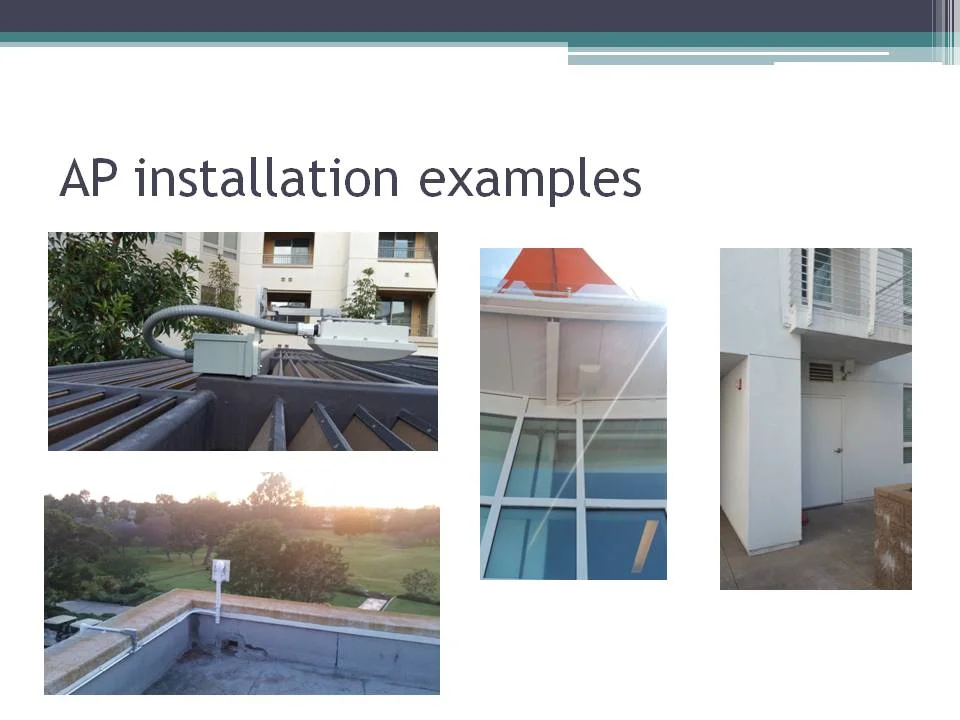 AP installation examples